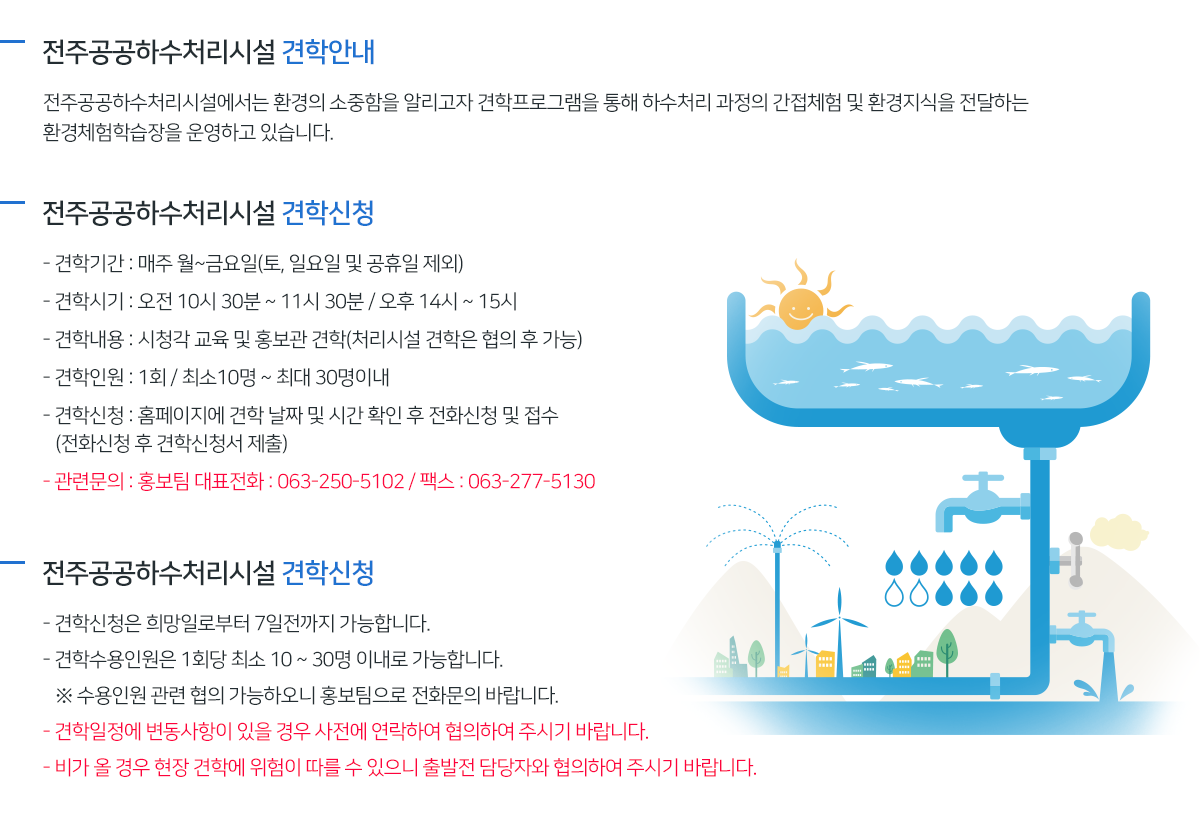 전주공공하수처리시설 견학안내

전주공공하수처리시설에서는 환경의 소중함을 알리고자 견학프로그램을 통해 하수처리 과정의 간접체험 및 환경지식을 전달하는 환경체험학습장을 운영하고 있습니다.

전주공공하수처리시설 견학신청

- 견학기간 : 매주 월~금요일(토, 일요일 및 공휴일 제외)
- 견학시기 : 오전 10시 30분 ~ 11시 30분 / 오후 14시 ~ 15시
- 견학내용 : 시청각 교육 및 홍보관 견학(처리시설 견학은 협의 후 가능)
- 견학인원 : 1회 / 최소10명 ~ 최대 30명이내
- 견학신청 : 홈페이지에 견학 날짜 및 시간 확인 후 전화신청 및 접수 (전화신청 후 견학신청서 제출)
- 관련문의 : 홍보팀 대표전화 : 063-250-5102 / 팩스 : 063-277-5130

전주공공하수처리시설 견학신청

- 견학신청은 희망일로부터 7일전까지 가능합니다.
- 견학수용인원은 1회당 최소 10 ~ 30명 이내로 가능합니다.
※ 수용인원 관련 협의 가능하오니 홍보팀으로 전화문의 바랍니다.
- 견학일정에 변동사항이 있을 경우 사전에 연락하여 협의하여 주시기 바랍니다.
- 비가 올 경우 현장 견학에 위험이 따를 수 있으니 출발전 담당자와 협의하여 주시기 바랍니다.